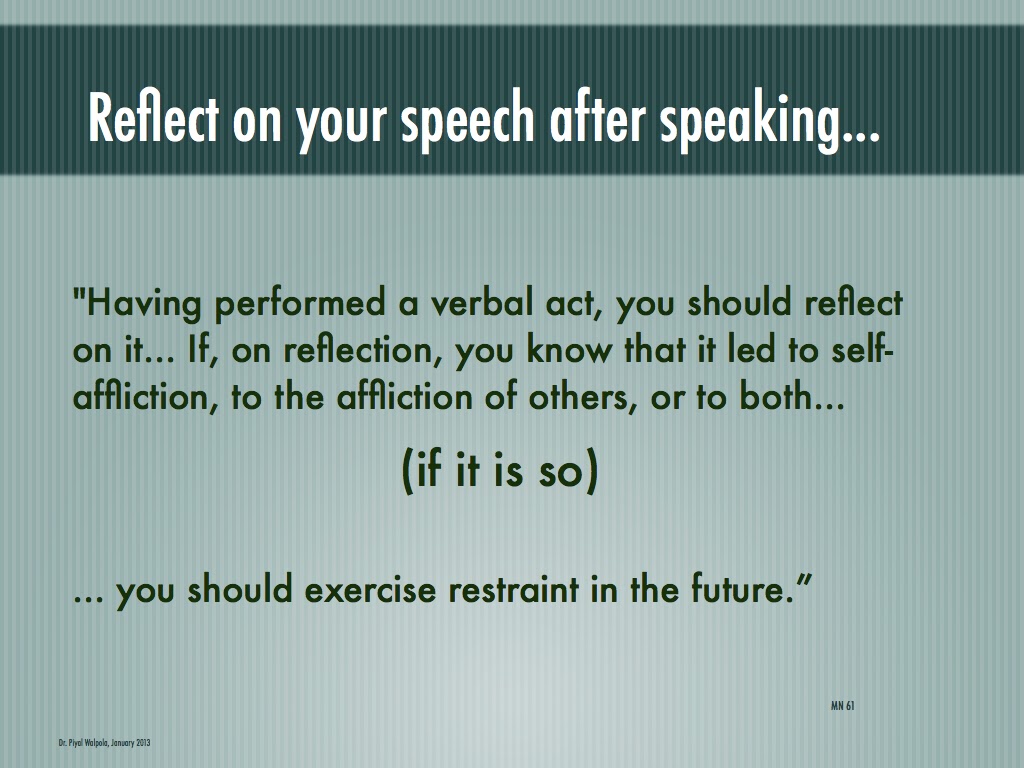 Reflect on your speech after speaking...

"Having performed a verbal act, you should reflect on it... If, on reflection, you know that it led to self-affliction, to the affliction of others, or to both...

(if it is so)

... you should exercise restraint in the future."

MN 61

Dr. Piyal Walpola, January 2013